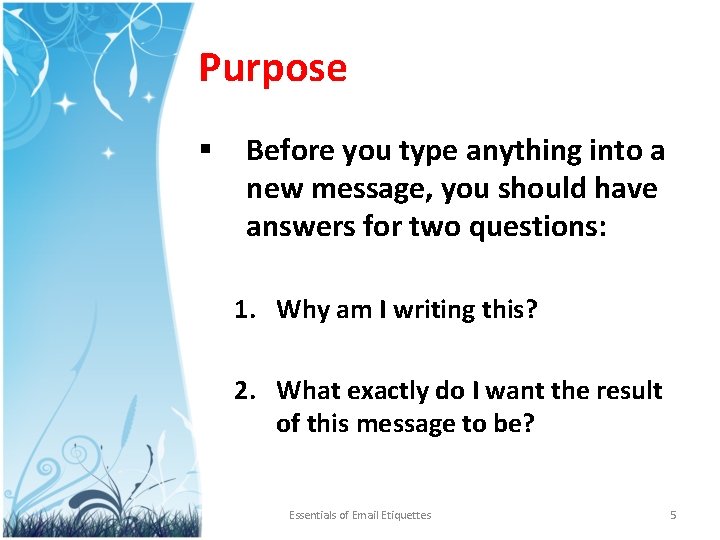 Purpose

▪ Before you type anything into a new message, you should have answers for two questions:

1. Why am I writing this?

2. What exactly do I want the result of this message to be?

Essentials of Email Etiquettes

5